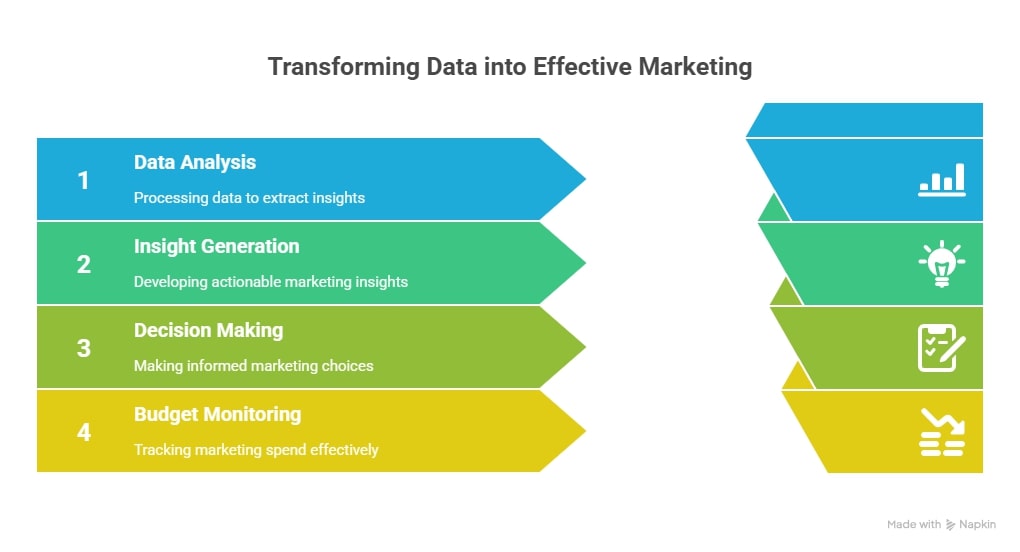 Transforming Data into Effective Marketing

1
Data Analysis
Processing data to extract insights

2
Insight Generation
Developing actionable marketing insights

3
Decision Making
Making informed marketing choices

4
Budget Monitoring
Tracking marketing spend effectively

Made with Napkin